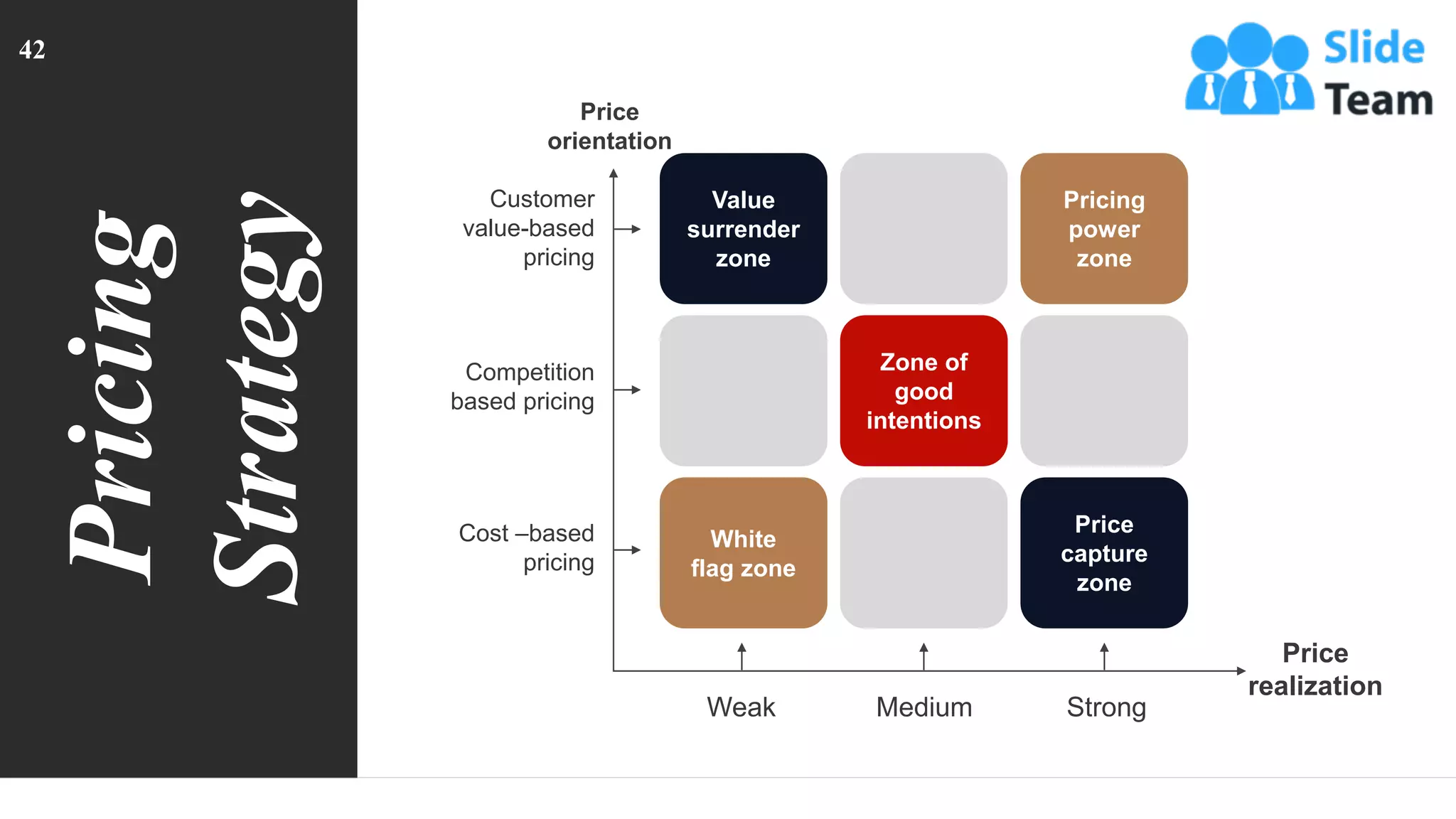 42

Pricing Strategy

Slide Team

Price orientation

Customer value-based pricing

Competition based pricing

Cost –based pricing

Value surrender zone

Pricing power zone

Zone of good intentions

White flag zone

Price capture zone

Weak

Medium

Strong

Price realization